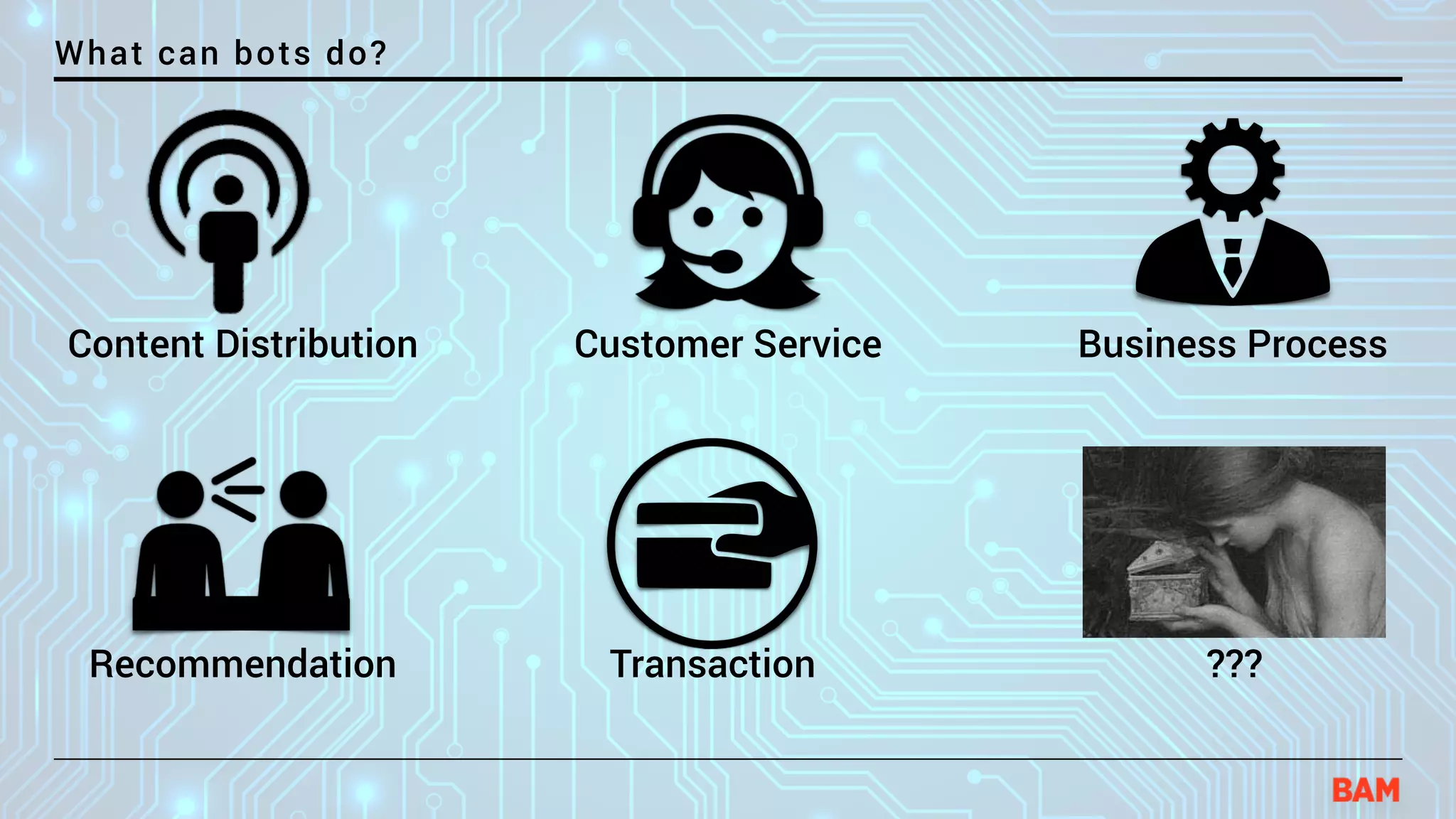 What can bots do?

Content Distribution

Customer Service

Business Process

Recommendation

Transaction

???

BAM